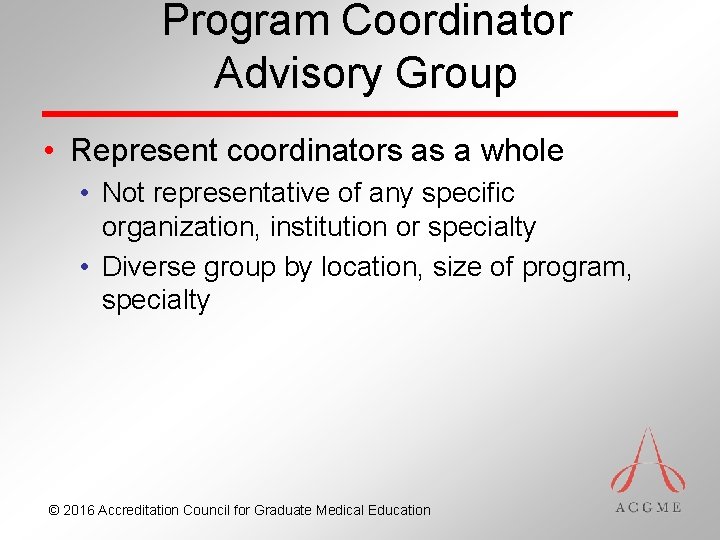 Program Coordinator Advisory Group

• Represent coordinators as a whole
  • Not representative of any specific organization, institution or specialty
  • Diverse group by location, size of program, specialty

© 2016 Accreditation Council for Graduate Medical Education

ACGME